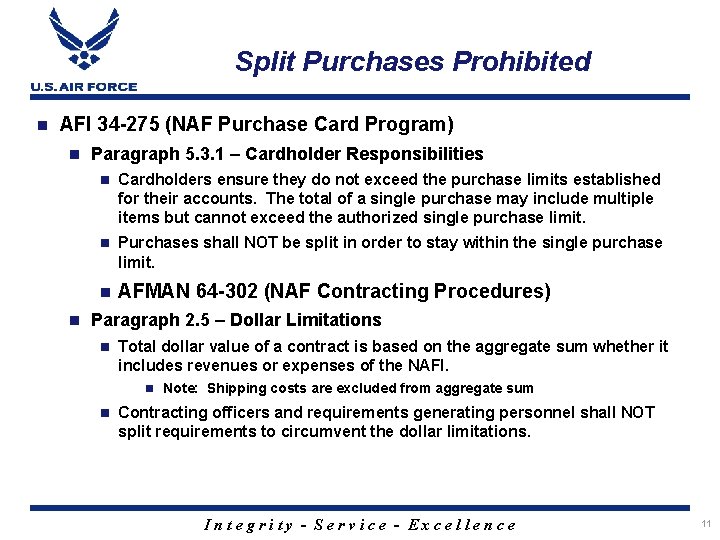 U.S. AIR FORCE

Split Purchases Prohibited

AFI 34-275 (NAF Purchase Card Program)

Paragraph 5.3.1 – Cardholder Responsibilities

Cardholders ensure they do not exceed the purchase limits established for their accounts. The total of a single purchase may include multiple items but cannot exceed the authorized single purchase limit.

Purchases shall NOT be split in order to stay within the single purchase limit.

AFMAN 64-302 (NAF Contracting Procedures)

Paragraph 2.5 – Dollar Limitations

Total dollar value of a contract is based on the aggregate sum whether it includes revenues or expenses of the NAFI.

Note: Shipping costs are excluded from aggregate sum

Contracting officers and requirements generating personnel shall NOT split requirements to circumvent the dollar limitations.

Integrity - Service - Excellence

11